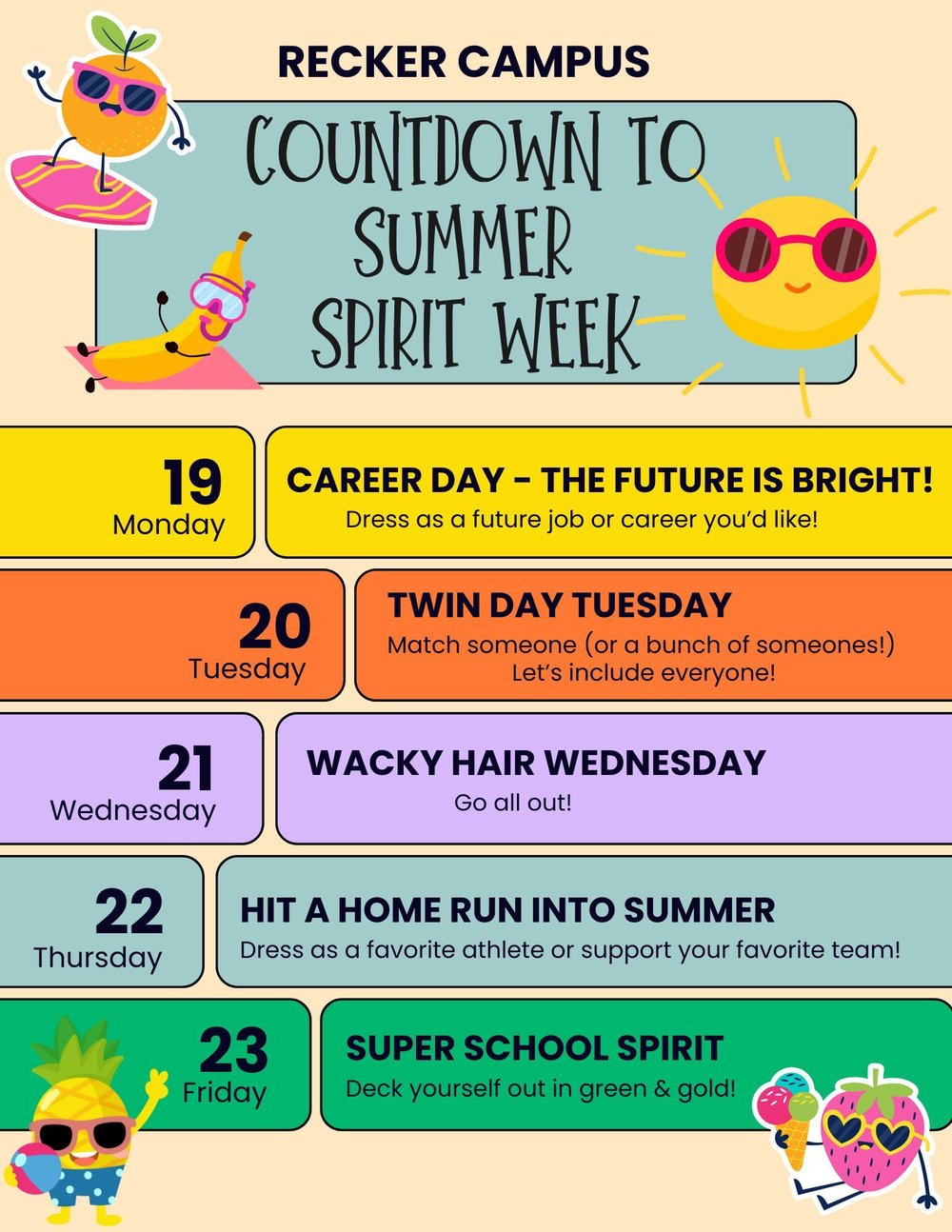 RECKER CAMPUS

COUNTDOWN TO SUMMER SPIRIT WEEK

19
Monday

CAREER DAY - THE FUTURE IS BRIGHT!
Dress as a future job or career you'd like!

20
Tuesday

TWIN DAY TUESDAY
Match someone (or a bunch of someones!) Let's include everyone!

21
Wednesday

WACKY HAIR WEDNESDAY
Go all out!

22
Thursday

HIT A HOME RUN INTO SUMMER
Dress as a favorite athlete or support your favorite team!

23
Friday

SUPER SCHOOL SPIRIT
Deck yourself out in green & gold!